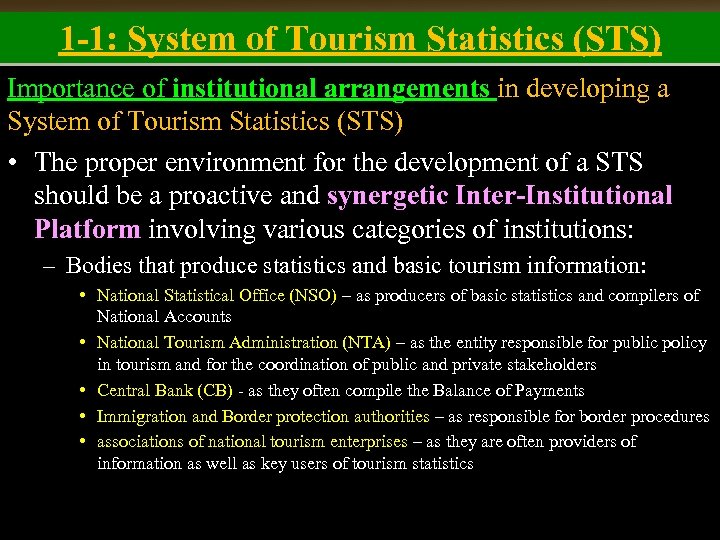 1-1: System of Tourism Statistics (STS)

Importance of institutional arrangements in developing a System of Tourism Statistics (STS)

• The proper environment for the development of a STS should be a proactive and synergetic Inter-Institutional Platform involving various categories of institutions:

– Bodies that produce statistics and basic tourism information:

• National Statistical Office (NSO) – as producers of basic statistics and compilers of National Accounts

• National Tourism Administration (NTA) – as the entity responsible for public policy in tourism and for the coordination of public and private stakeholders

• Central Bank (CB) - as they often compile the Balance of Payments

• Immigration and Border protection authorities – as responsible for border procedures

• associations of national tourism enterprises – as they are often providers of information as well as key users of tourism statistics